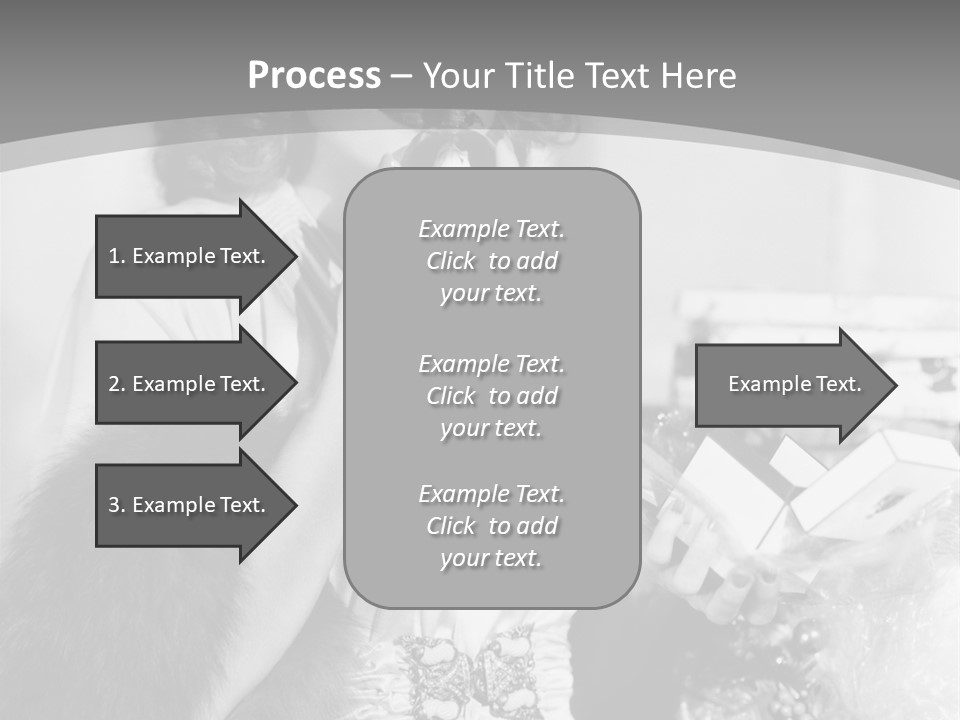 Process – Your Title Text Here

1. Example Text.

2. Example Text.

3. Example Text.

Example Text. Click to add your text.

Example Text. Click to add your text.

Example Text. Click to add your text.

Example Text.